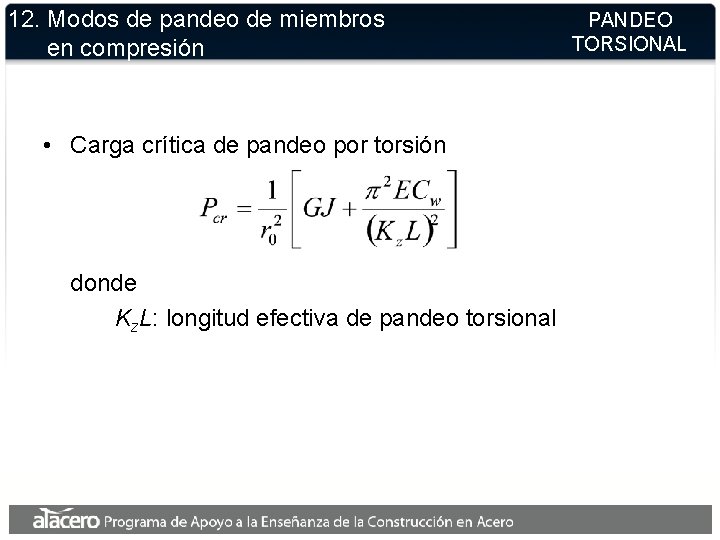 12. Modos de pandeo de miembros en compresión

PANDEO TORSIONAL

• Carga crítica de pandeo por torsión

$P_{cr} = \frac{1}{r_0^2}\left[GJ + \frac{\pi^2 EC_w}{(K_z L)^2}\right]$

donde

$K_zL$: longitud efectiva de pandeo torsional

alacero Programa de Apoyo a la Enseñanza de la Construcción en Acero